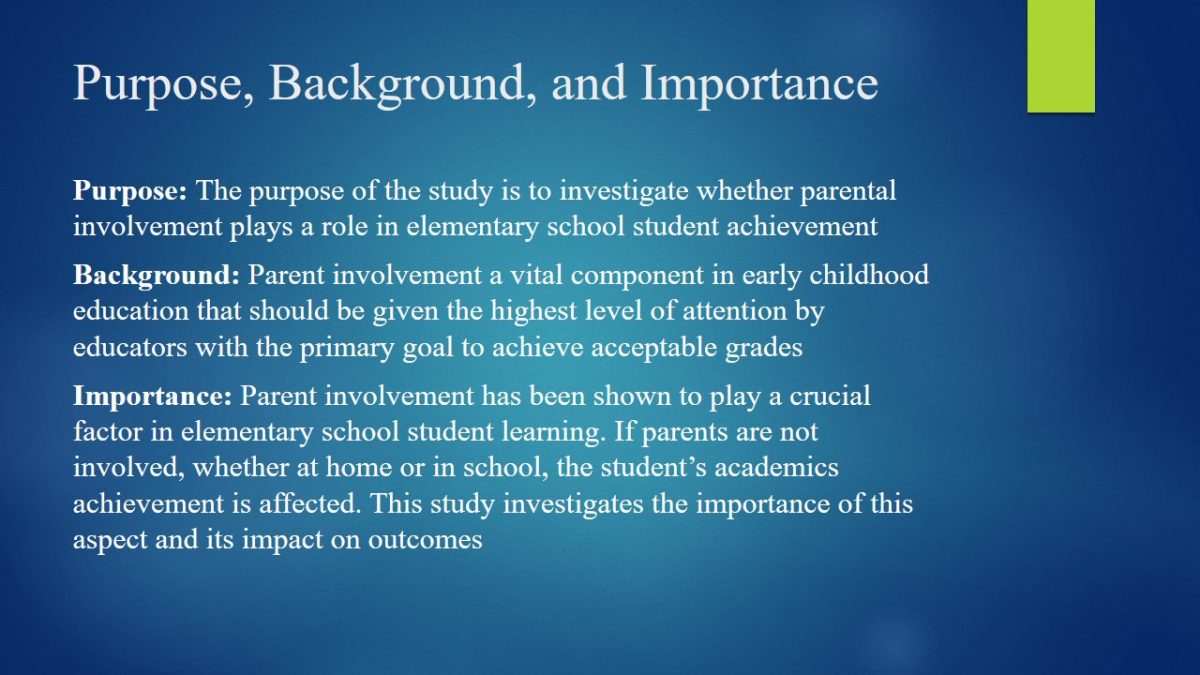 Purpose, Background, and Importance

Purpose: The purpose of the study is to investigate whether parental involvement plays a role in elementary school student achievement

Background: Parent involvement a vital component in early childhood education that should be given the highest level of attention by educators with the primary goal to achieve acceptable grades

Importance: Parent involvement has been shown to play a crucial factor in elementary school student learning. If parents are not involved, whether at home or in school, the student's academics achievement is affected. This study investigates the importance of this aspect and its impact on outcomes